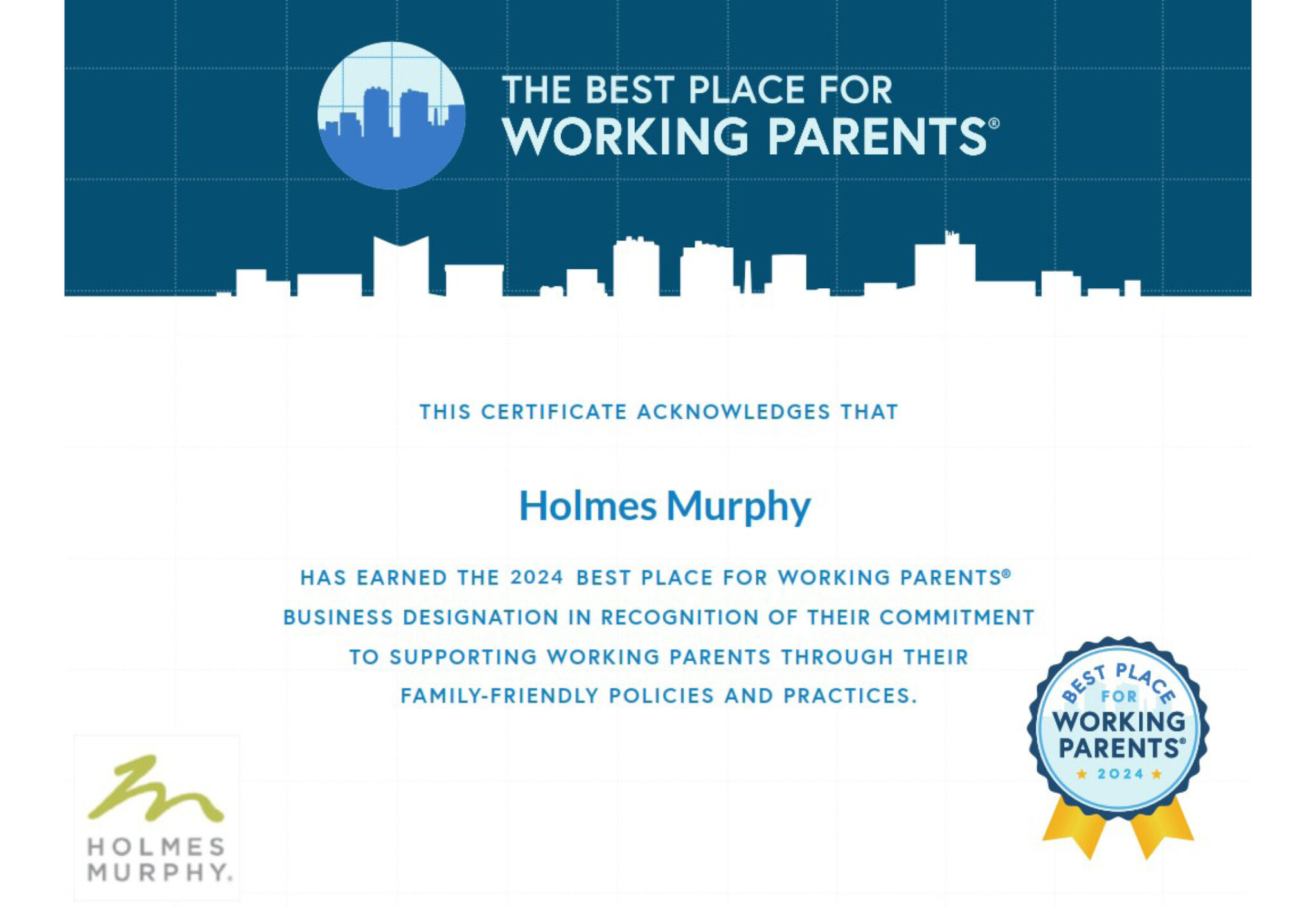 THE BEST PLACE FOR
WORKING PARENTS®

THIS CERTIFICATE ACKNOWLEDGES THAT

Holmes Murphy

HAS EARNED THE 2024 BEST PLACE FOR WORKING PARENTS® BUSINESS DESIGNATION IN RECOGNITION OF THEIR COMMITMENT TO SUPPORTING WORKING PARENTS THROUGH THEIR FAMILY-FRIENDLY POLICIES AND PRACTICES.

HOLMES MURPHY.

BEST PLACE FOR WORKING PARENTS® ★ 2024 ★